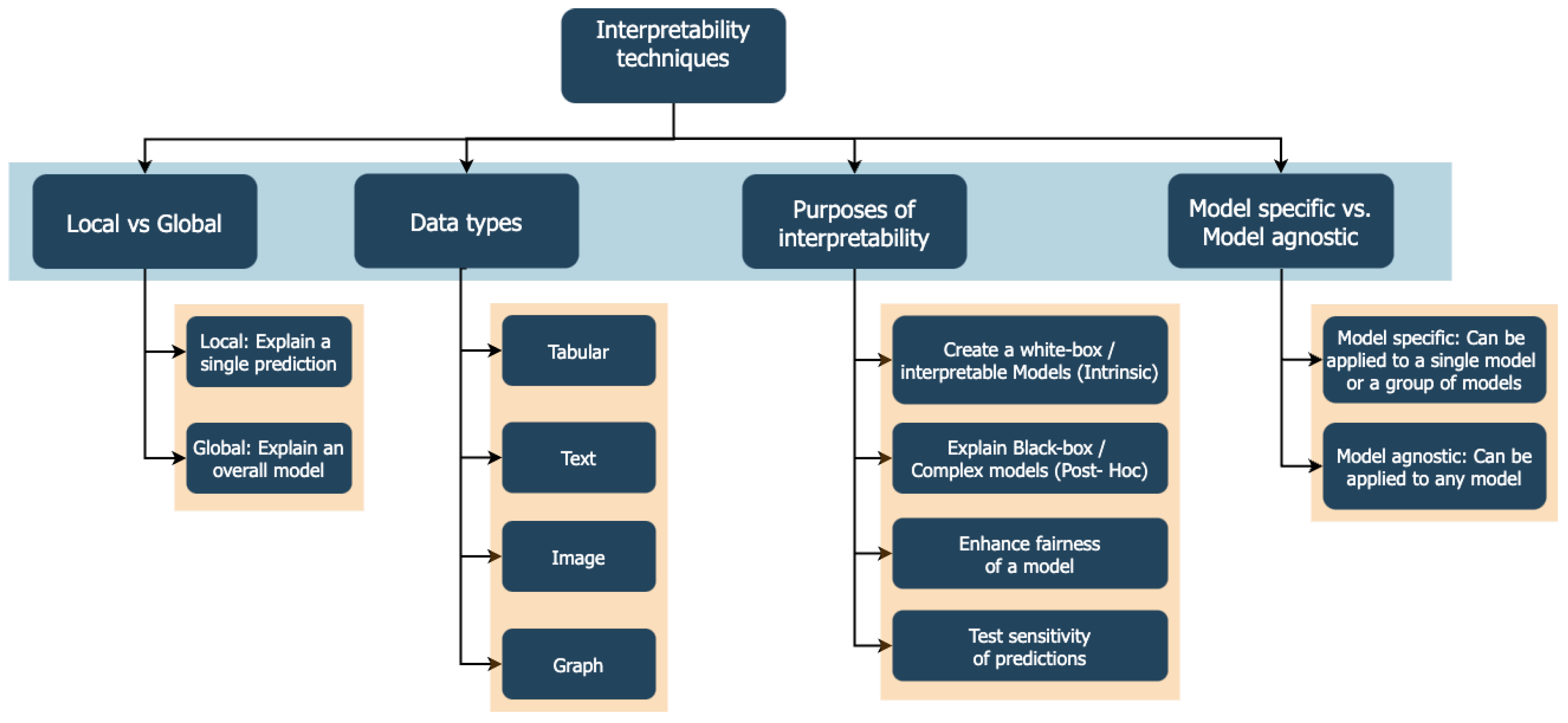 Interpretability techniques

Local vs Global

Data types

Purposes of interpretability

Model specific vs. Model agnostic

Local: Explain a single prediction

Global: Explain an overall model

Tabular

Text

Image

Graph

Create a white-box / interpretable Models (Intrinsic)

Explain Black-box / Complex models (Post- Hoc)

Enhance fairness of a model

Test sensitivity of predictions

Model specific: Can be applied to a single model or a group of models

Model agnostic: Can be applied to any model